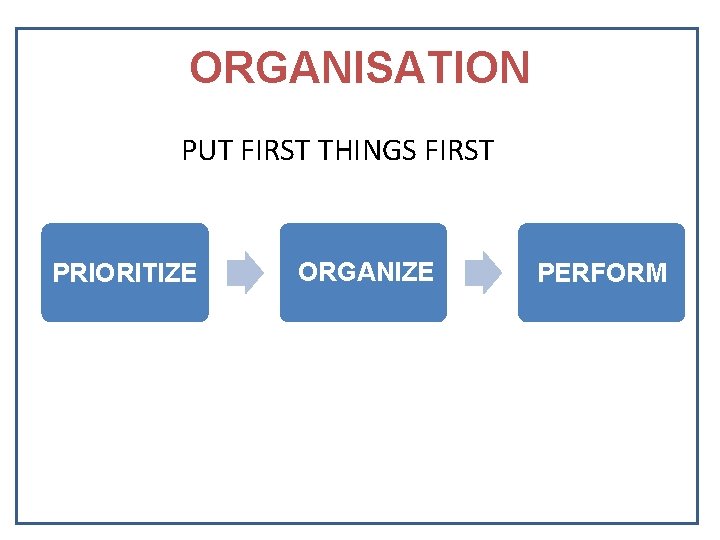 ORGANISATION

PUT FIRST THINGS FIRST

PRIORITIZE

ORGANIZE

PERFORM